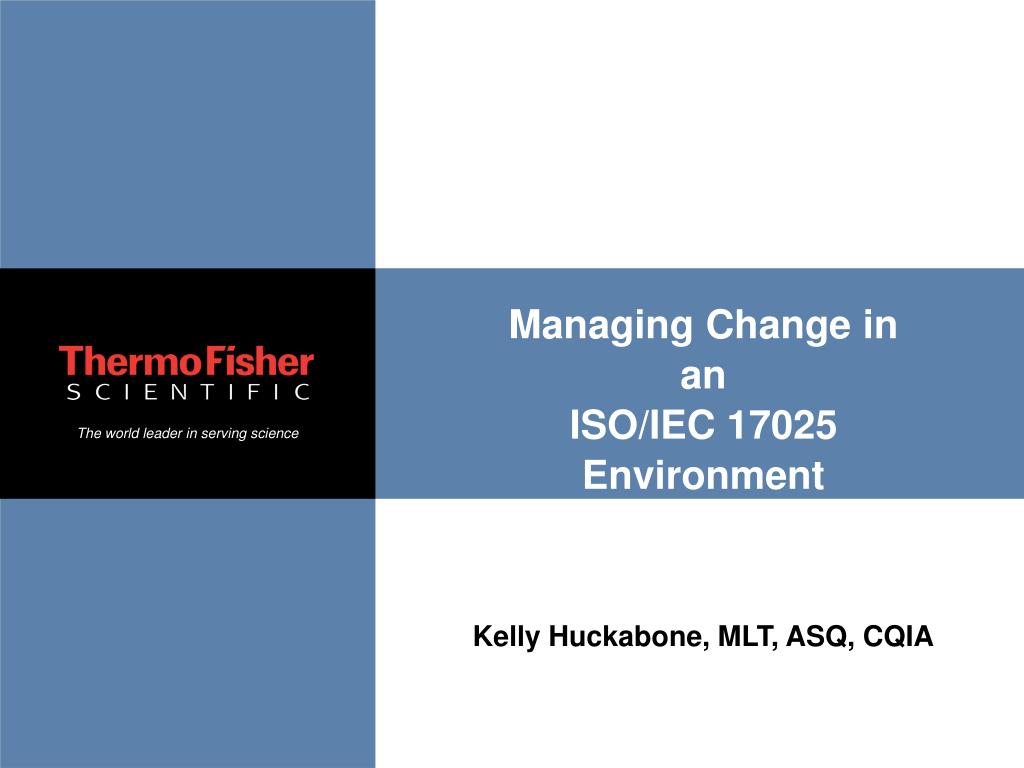 ThermoFisher
SCIENTIFIC

The world leader in serving science

Managing Change in an ISO/IEC 17025 Environment

Kelly Huckabone, MLT, ASQ, CQIA